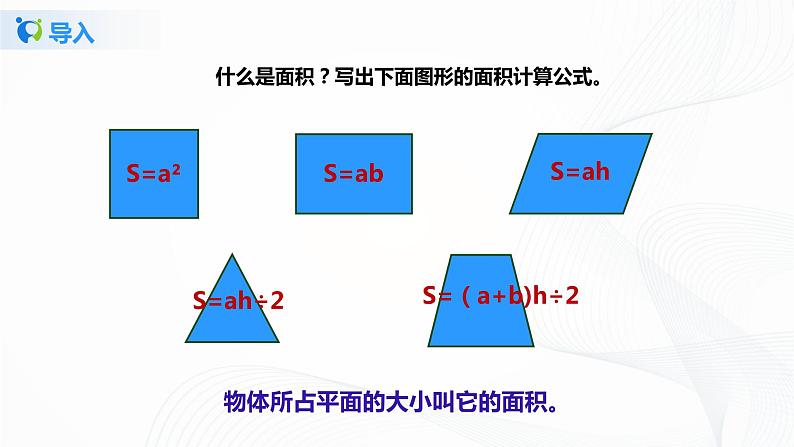 导入

什么是面积？写出下面图形的面积计算公式。

$S=a^2$

$S=ab$

$S=ah$

$S=ah\div2$

$S=（a+b)h\div2$

物体所占平面的大小叫它的面积。